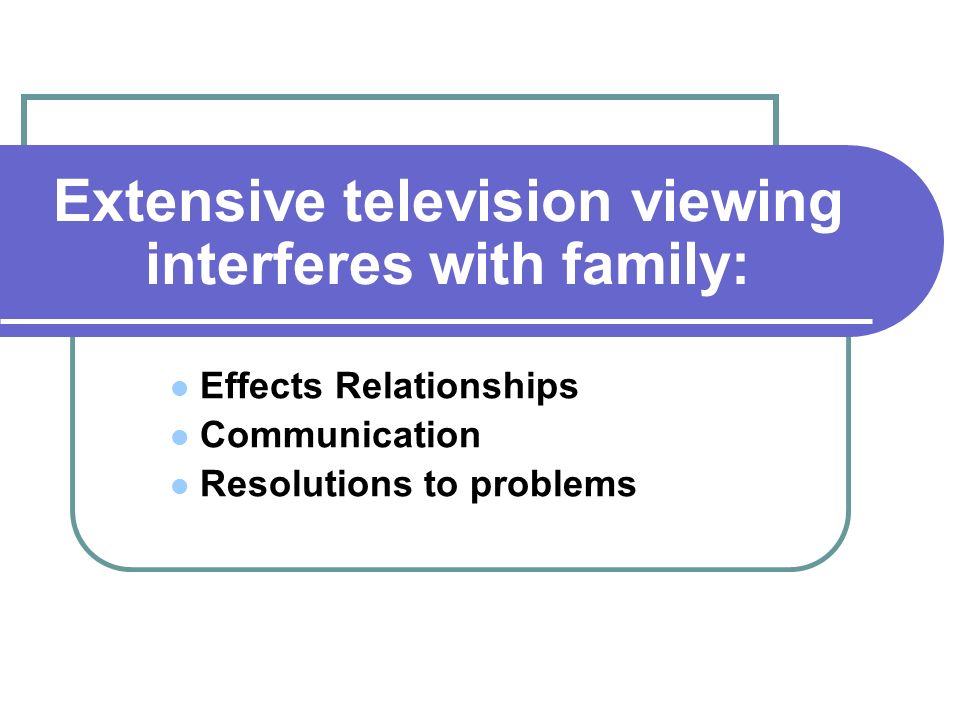 Extensive television viewing interferes with family:

- Effects Relationships
- Communication
- Resolutions to problems